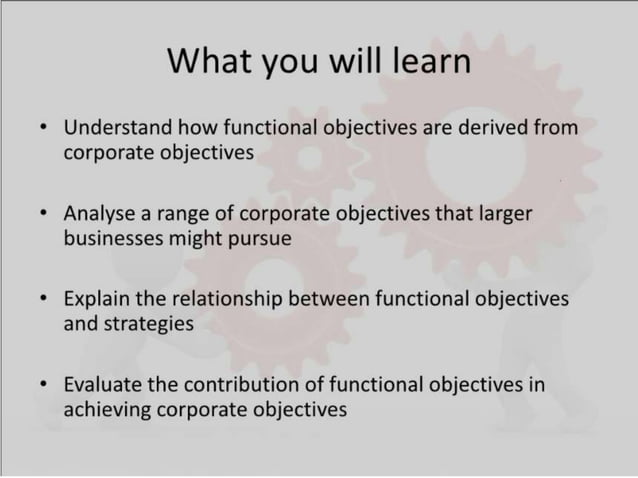 What you will learn

• Understand how functional objectives are derived from corporate objectives

• Analyse a range of corporate objectives that larger businesses might pursue

• Explain the relationship between functional objectives and strategies

• Evaluate the contribution of functional objectives in achieving corporate objectives